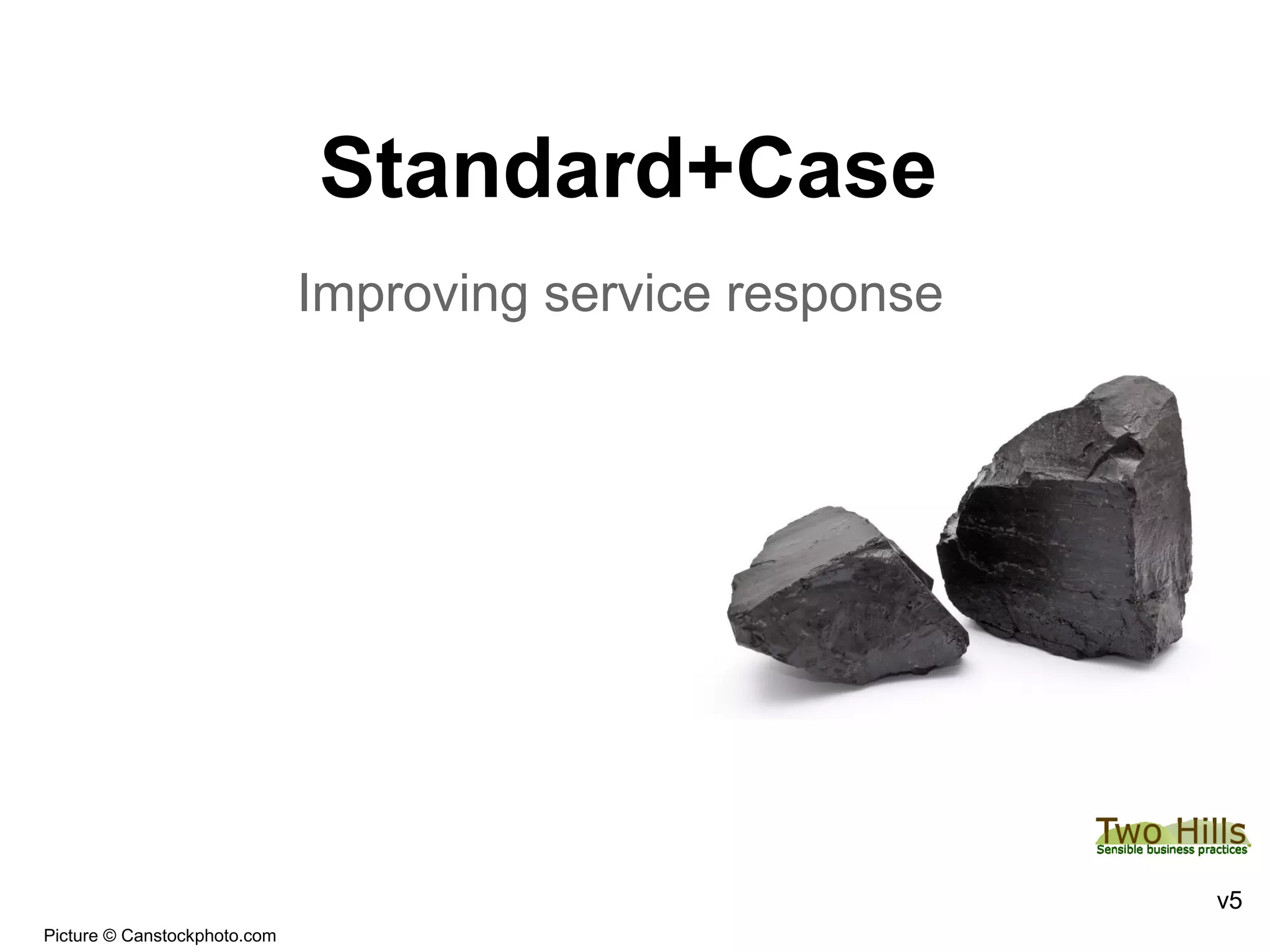 Standard+Case

Improving service response

Two Hills
Sensible business practices™

v5

Picture © Canstockphoto.com